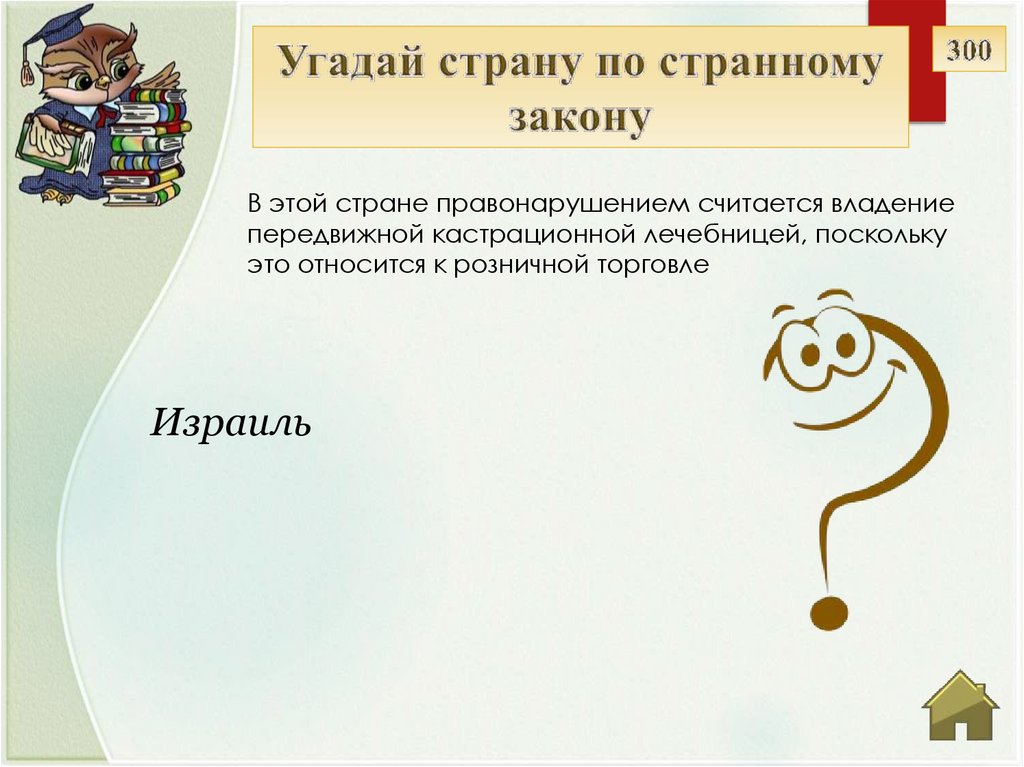 Угадай страну по странному закону

300

В этой стране правонарушением считается владение передвижной кастрационной лечебницей, поскольку это относится к розничной торговле

Израиль